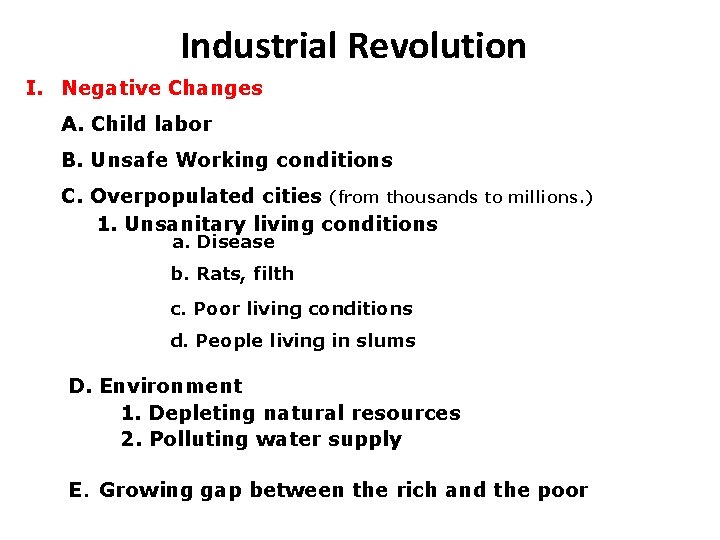 Industrial Revolution

I. Negative Changes

A. Child labor

B. Unsafe Working conditions

C. Overpopulated cities (from thousands to millions.)

1. Unsanitary living conditions

a. Disease

b. Rats, filth

c. Poor living conditions

d. People living in slums

D. Environment

1. Depleting natural resources

2. Polluting water supply

E. Growing gap between the rich and the poor